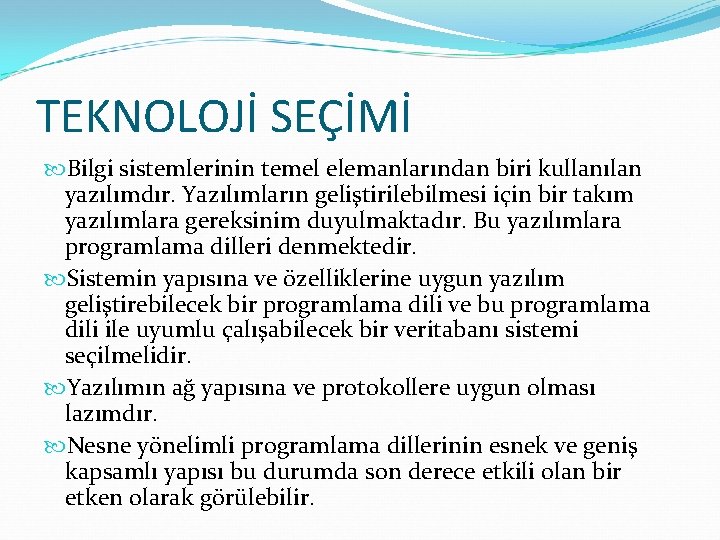 TEKNOLOJİ SEÇİMİ

Bilgi sistemlerinin temel elemanlarından biri kullanılan yazılımdır. Yazılımların geliştirilebilmesi için bir takım yazılımlara gereksinim duyulmaktadır. Bu yazılımlara programlama dilleri denmektedir.

Sistemin yapısına ve özelliklerine uygun yazılım geliştirebilecek bir programlama dili ve bu programlama dili ile uyumlu çalışabilecek bir veritabanı sistemi seçilmelidir.

Yazılımın ağ yapısına ve protokollere uygun olması lazımdır.

Nesne yönelimli programlama dillerinin esnek ve geniş kapsamlı yapısı bu durumda son derece etkili olan bir etken olarak görülebilir.